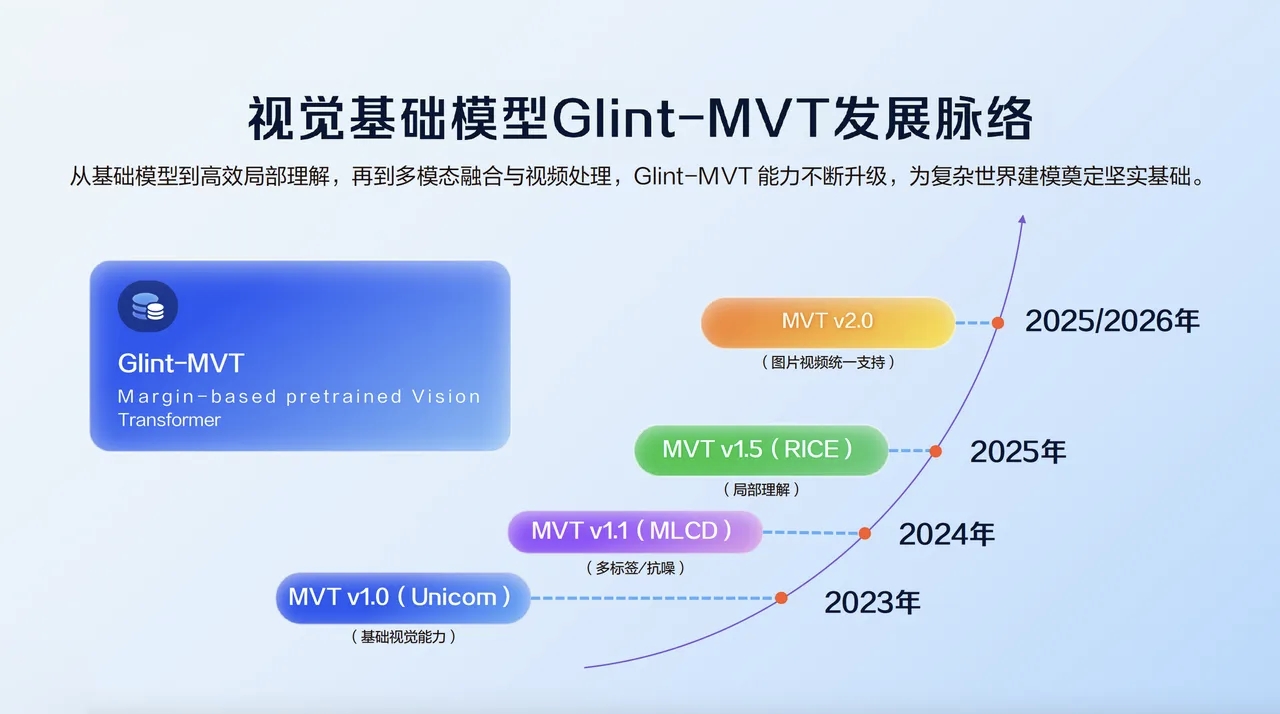 视觉基础模型Glint-MVT发展脉络

从基础模型到高效局部理解，再到多模态融合与视频处理，Glint-MVT 能力不断升级，为复杂世界建模奠定坚实基础。

Glint-MVT

Margin-based pretrained Vision Transformer

MVT v2.0

（图片视频统一支持）

2025/2026年

MVT v1.5（RICE）

（局部理解）

2025年

MVT v1.1（MLCD）

（多标签/抗噪）

2024年

MVT v1.0（Unicom）

（基础视觉能力）

2023年